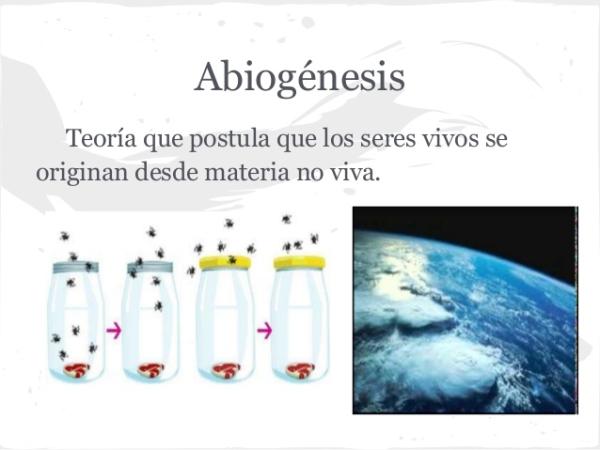 Abiogénesis

Teoría que postula que los seres vivos se originan desde materia no viva.